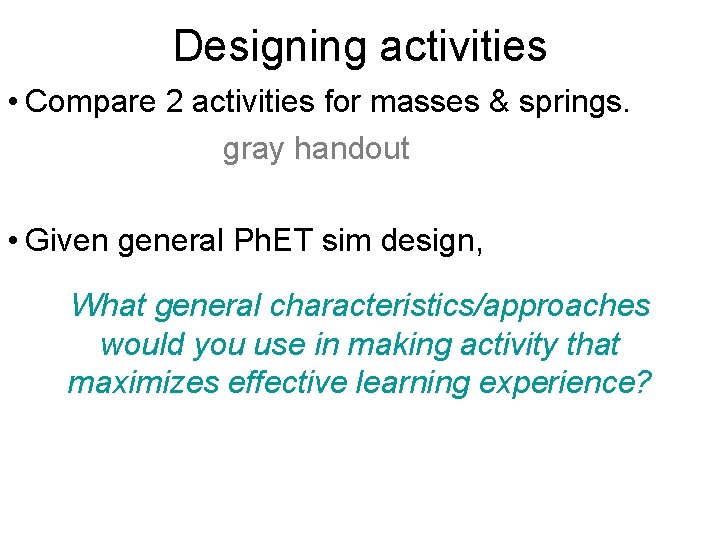 Designing activities

• Compare 2 activities for masses & springs.

gray handout

• Given general PhET sim design,

What general characteristics/approaches would you use in making activity that maximizes effective learning experience?